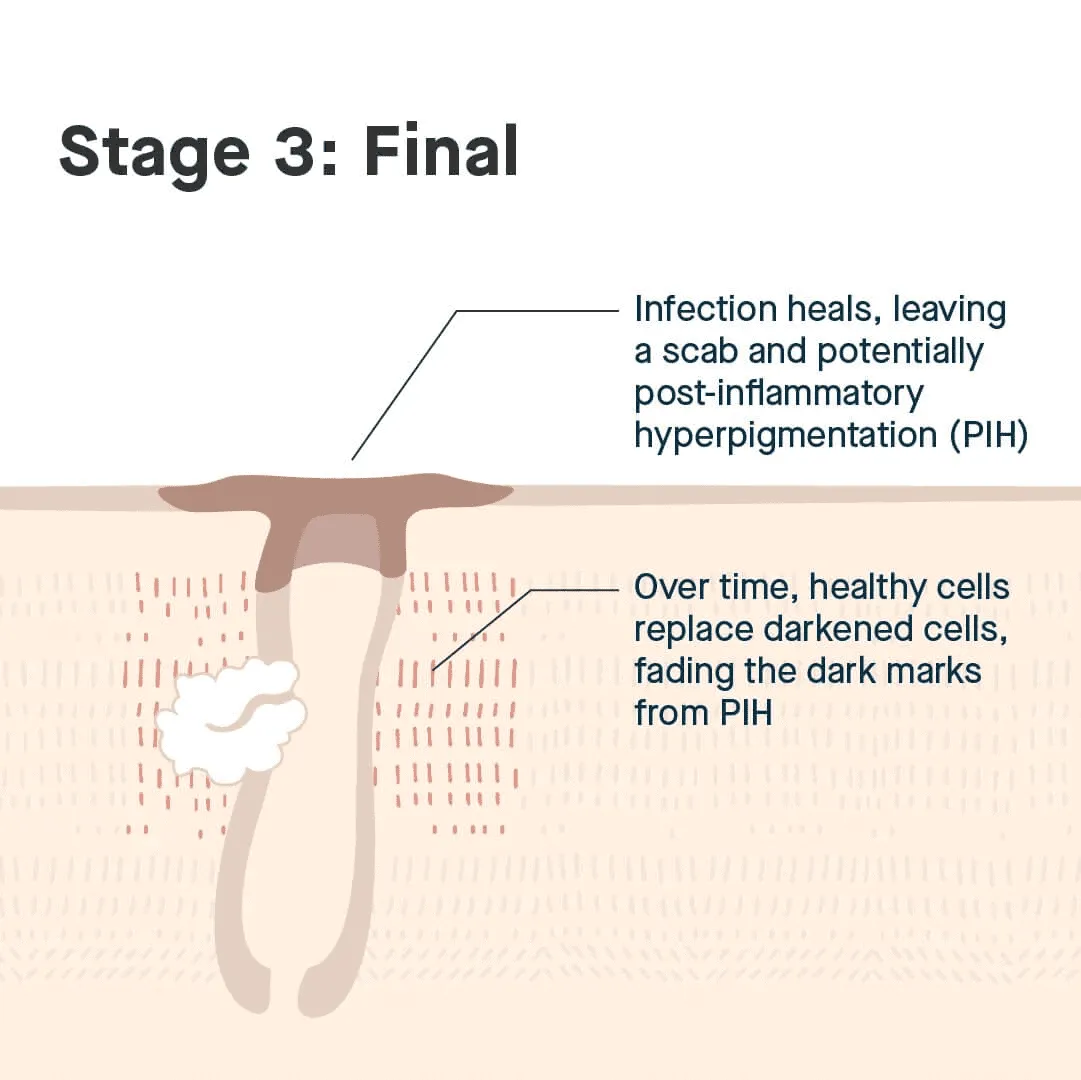 Stage 3: Final

Infection heals, leaving a scab and potentially post-inflammatory hyperpigmentation (PIH)

Over time, healthy cells replace darkened cells, fading the dark marks from PIH